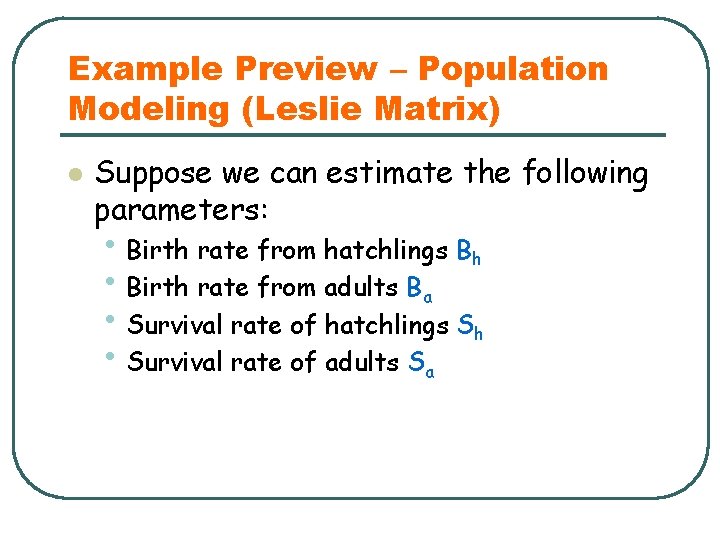 Example Preview – Population Modeling (Leslie Matrix)

Suppose we can estimate the following parameters:

Birth rate from hatchlings $B_h$
Birth rate from adults $B_a$
Survival rate of hatchlings $S_h$
Survival rate of adults $S_a$